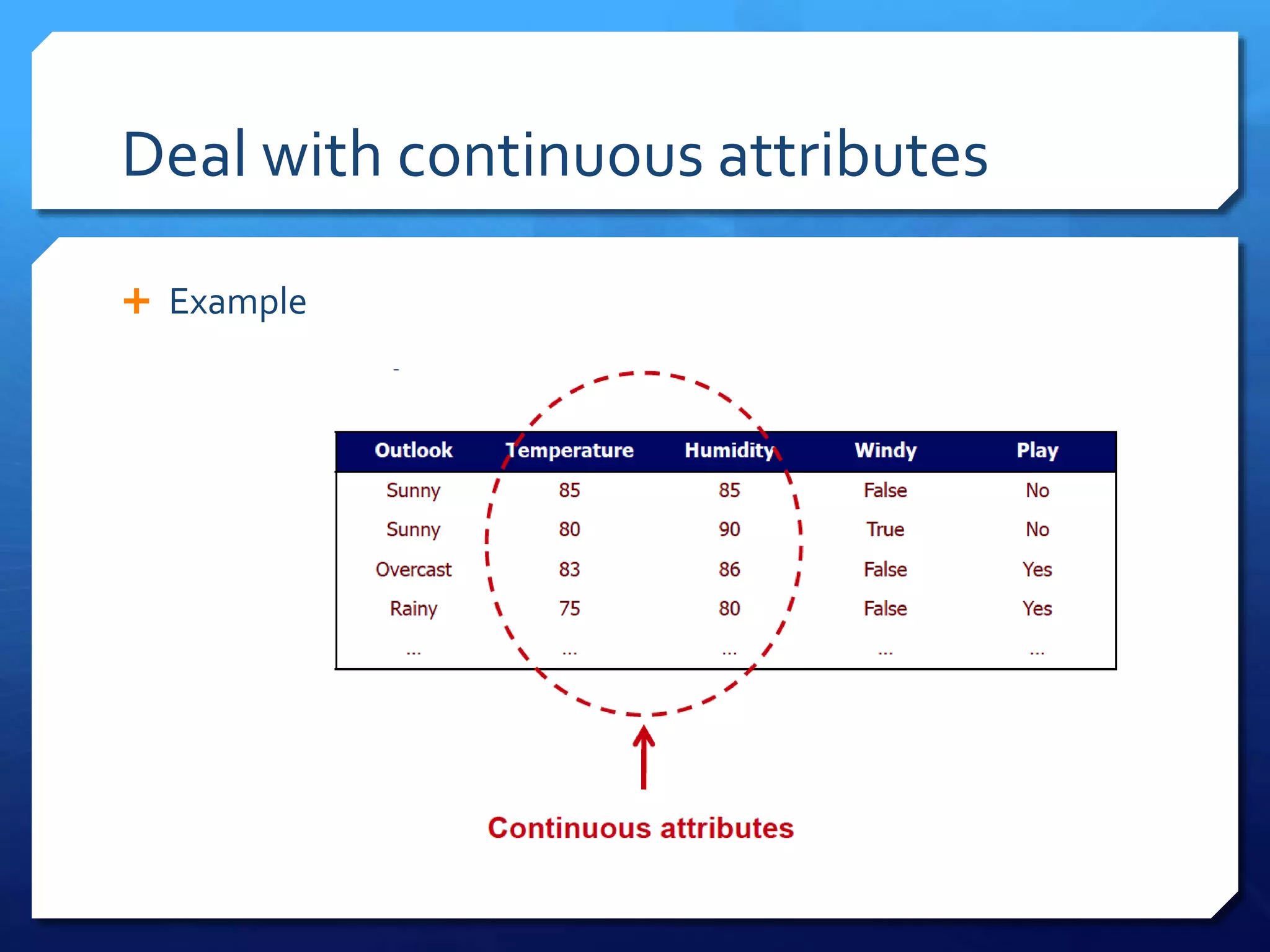 Deal with continuous attributes

+ Example

| Outlook | Temperature | Humidity | Windy | Play |
|---|---|---|---|---|
| Sunny | 85 | 85 | False | No |
| Sunny | 80 | 90 | True | No |
| Overcast | 83 | 86 | False | Yes |
| Rainy | 75 | 80 | False | Yes |
| ... | ... | ... | ... | ... |

Continuous attributes